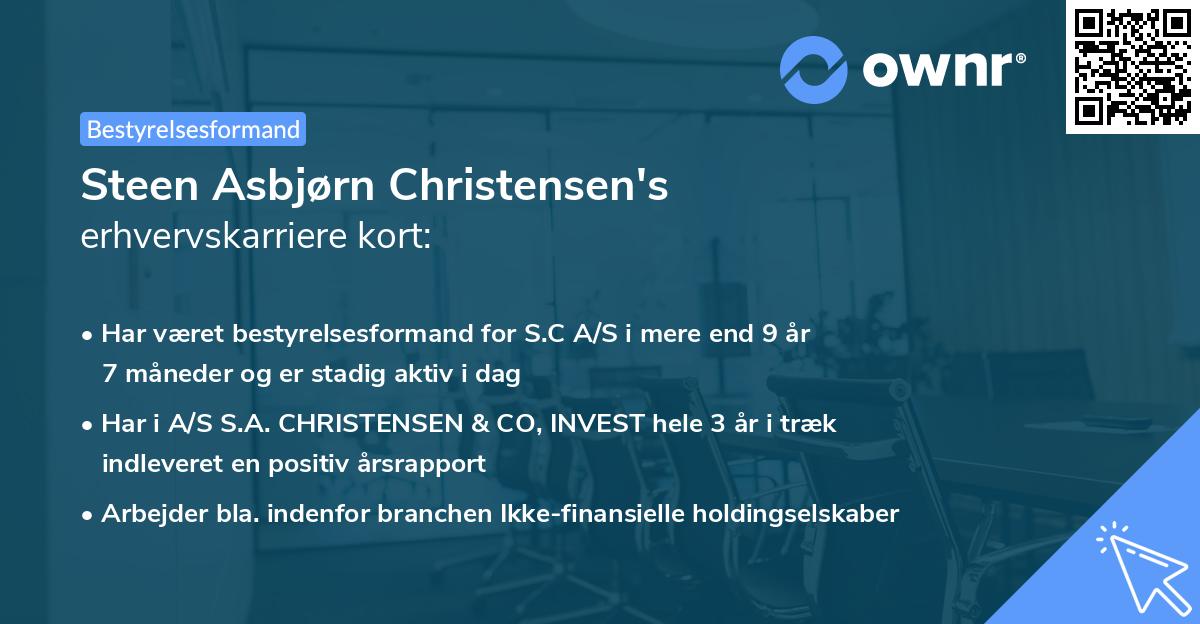 ownr®

Bestyrelsesformand

Steen Asbjørn Christensen's
erhvervskarriere kort:

• Har været bestyrelsesformand for S.C A/S i mere end 9 år 7 måneder og er stadig aktiv i dag

• Har i A/S S.A. CHRISTENSEN & CO, INVEST hele 3 år i træk indleveret en positiv årsrapport

• Arbejder bla. indenfor branchen Ikke-finansielle holdingselskaber